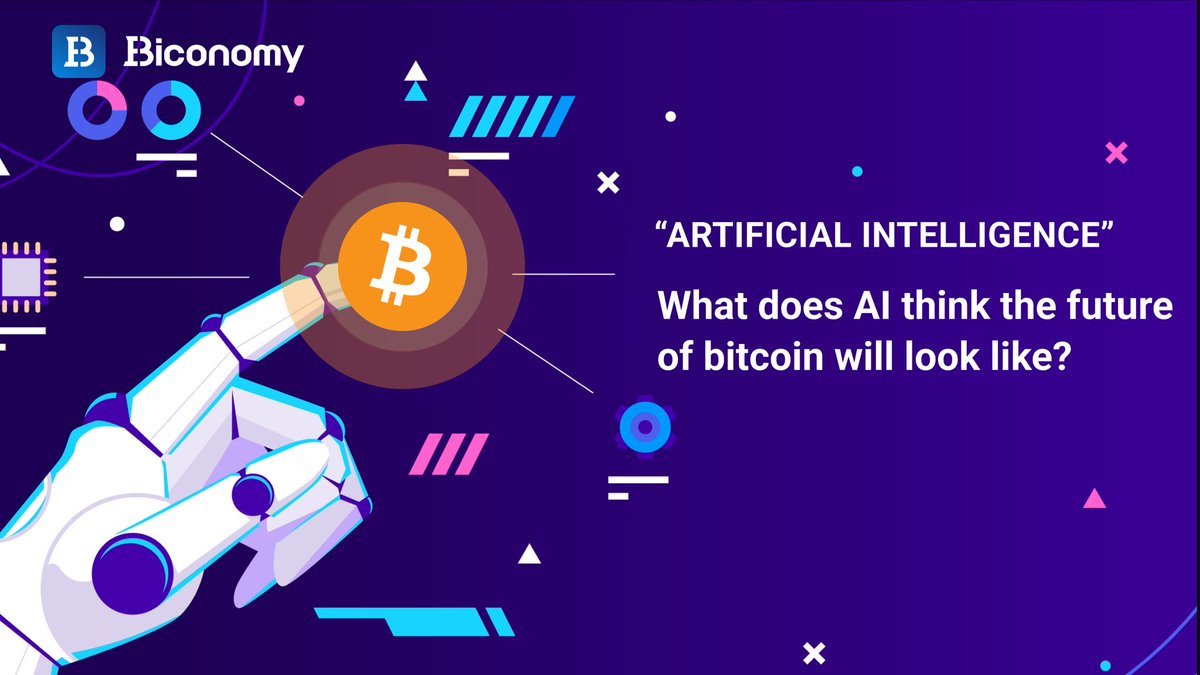 Biconomy

“ARTIFICIAL INTELLIGENCE”

What does AI think the future of bitcoin will look like?